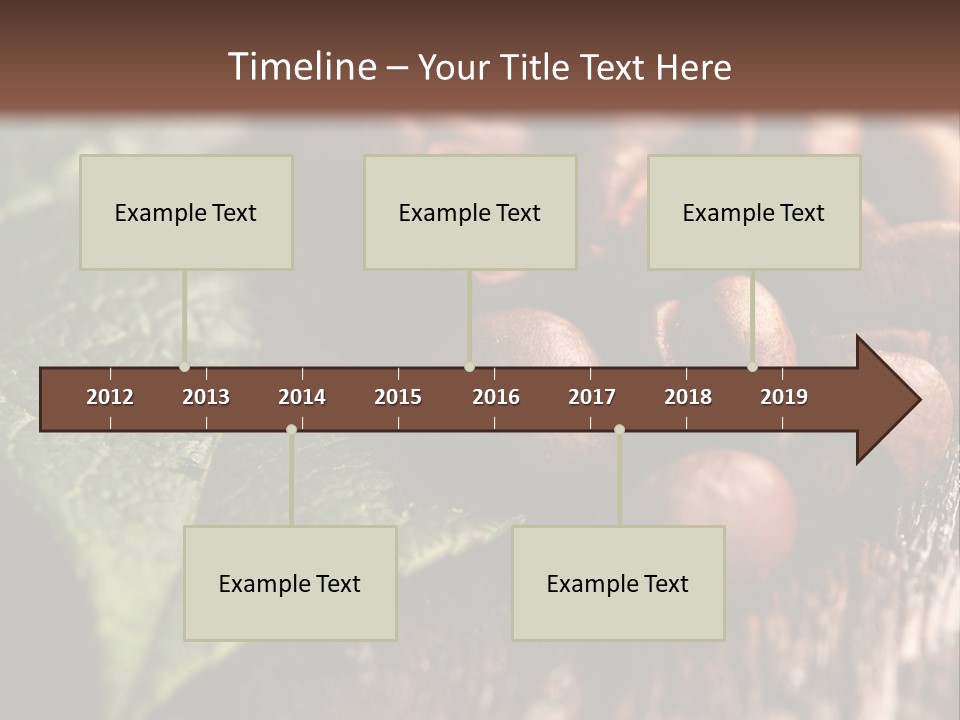 Timeline – Your Title Text Here

Example Text

Example Text

Example Text

2012 2013 2014 2015 2016 2017 2018 2019

Example Text

Example Text